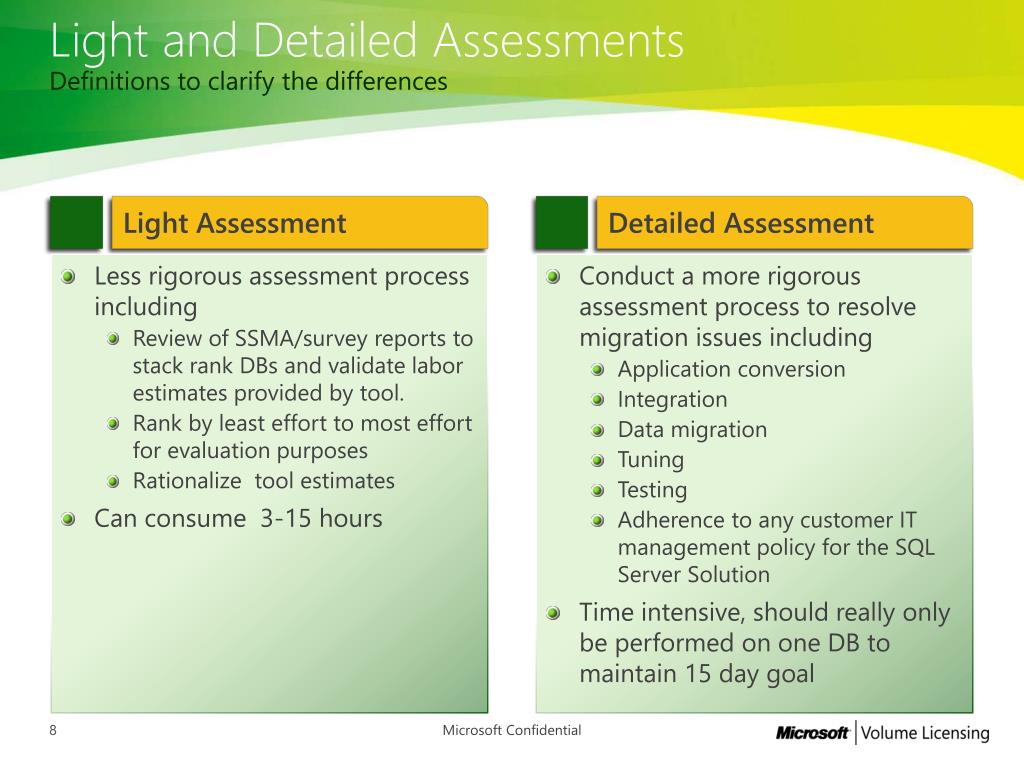 Light and Detailed Assessments
Definitions to clarify the differences

Light Assessment

Less rigorous assessment process including
Review of SSMA/survey reports to stack rank DBs and validate labor estimates provided by tool.
Rank by least effort to most effort for evaluation purposes
Rationalize  tool estimates
Can consume  3-15 hours

Detailed Assessment

Conduct a more rigorous assessment process to resolve migration issues including
Application conversion
Integration
Data migration
Tuning
Testing
Adherence to any customer IT management policy for the SQL Server Solution
Time intensive, should really only be performed on one DB to maintain 15 day goal

8

Microsoft Confidential

Microsoft | Volume Licensing